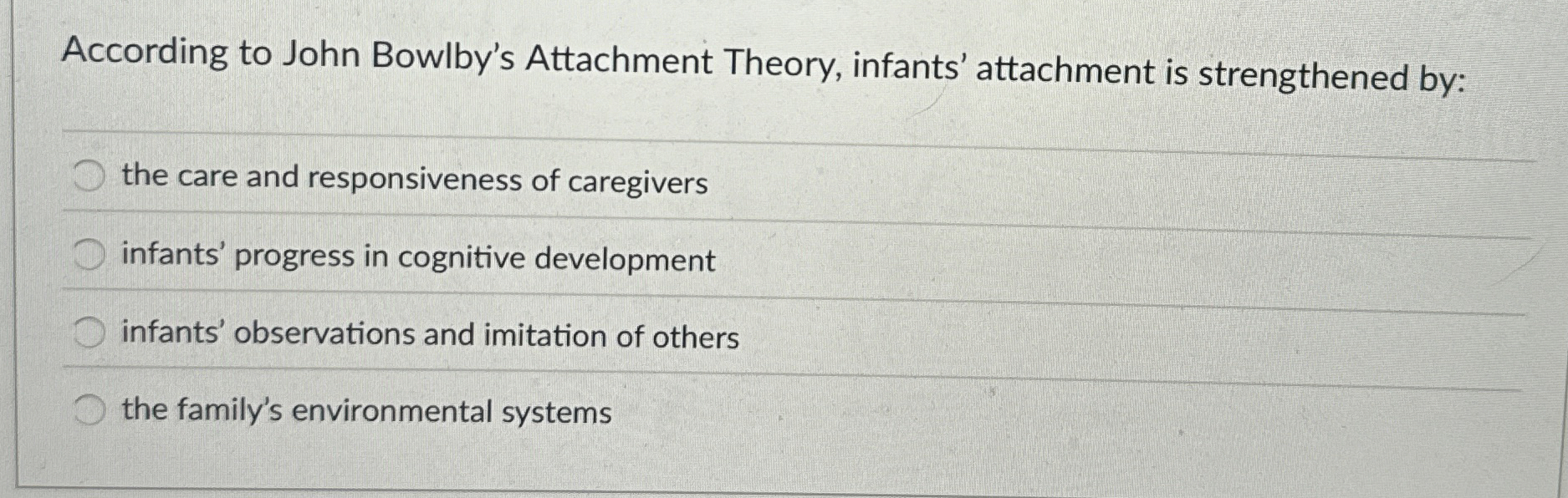 According to John Bowlby's Attachment Theory, infants' attachment is strengthened by:

the care and responsiveness of caregivers

infants' progress in cognitive development

infants' observations and imitation of others

the family's environmental systems